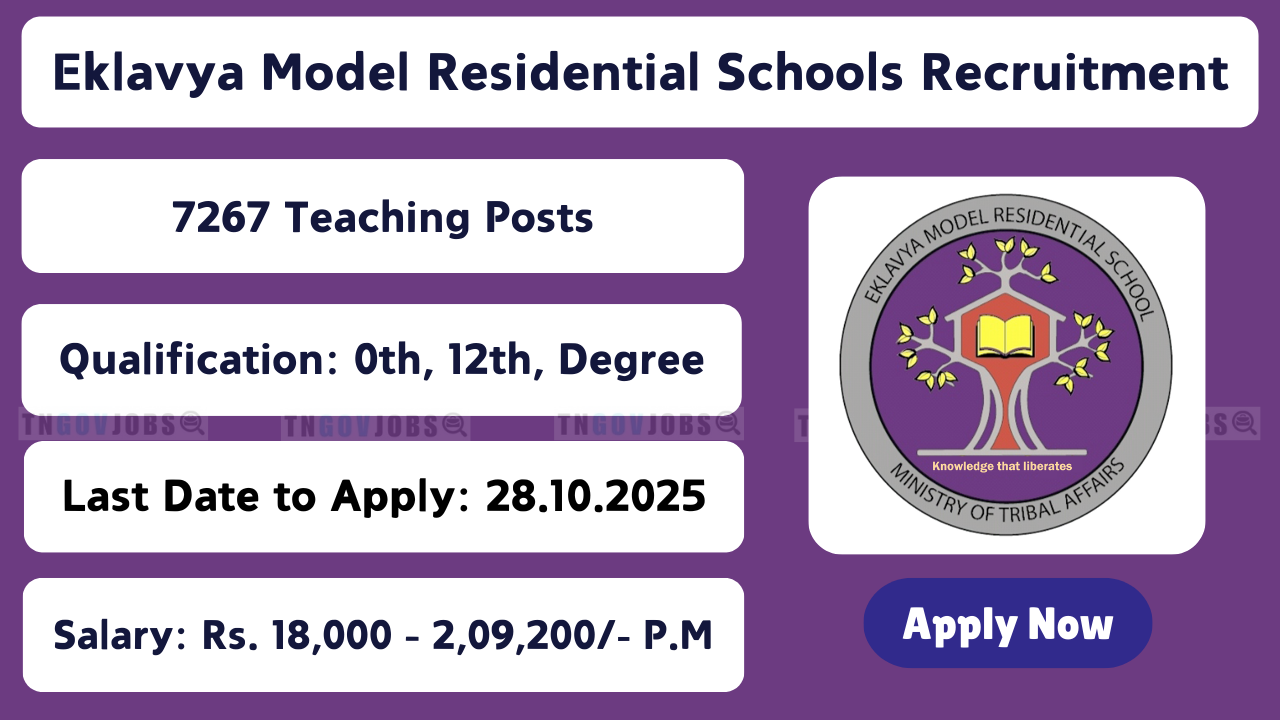 Eklavya Model Residential Schools Recruitment

7267 Teaching Posts

Qualification: 0th, 12th, Degree

TNGOVJOBS TNGOVJOBS TNGOVJOBS TNGOVJOBS

Last Date to Apply: 28.10.2025

Salary: Rs. 18,000 - 2,09,200/- P.M

EKLAVYA MODEL RESIDENTIAL SCHOOL

Knowledge that liberates

MINISTRY OF TRIBAL AFFAIRS

Apply Now